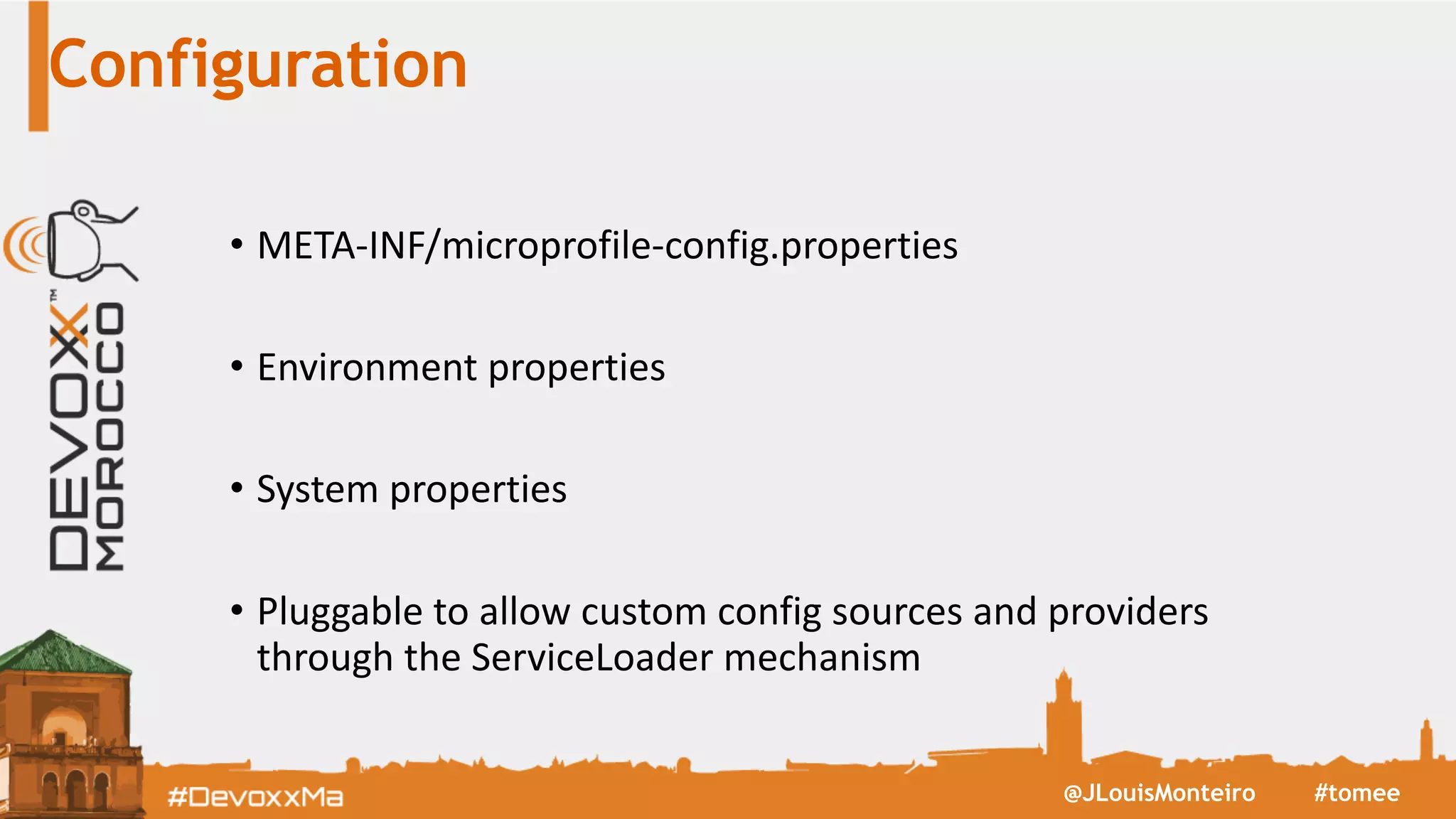 Configuration

DEVOXX™ MOROCCO

• META-INF/microprofile-config.properties

• Environment properties

• System properties

• Pluggable to allow custom config sources and providers through the ServiceLoader mechanism

#DevoxxMa

@JLouisMonteiro

#tomee